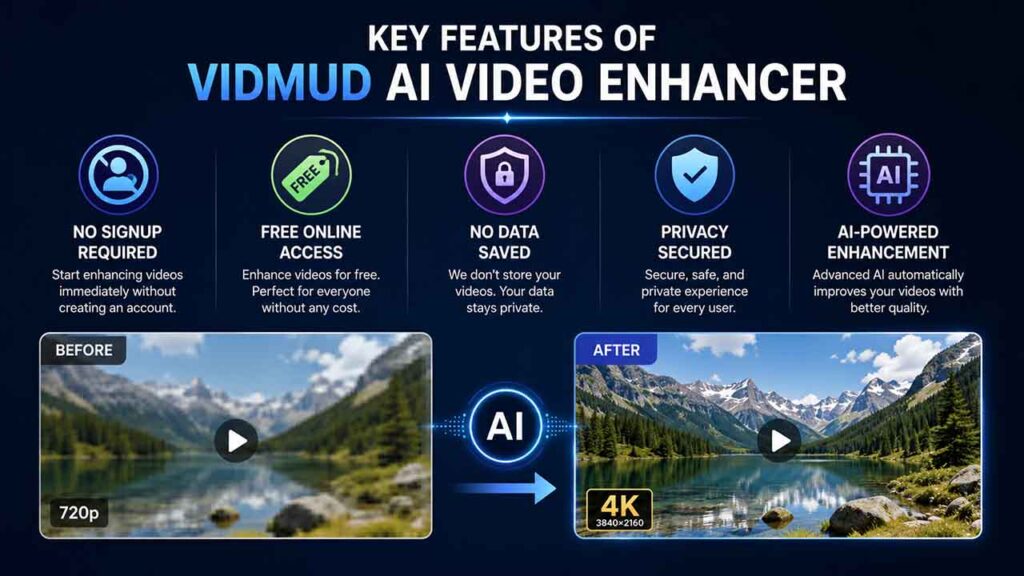 KEY FEATURES OF
VIDMUD AI VIDEO ENHANCER

NO SIGNUP REQUIRED
Start enhancing videos immediately without creating an account.

FREE
FREE ONLINE ACCESS
Enhance videos for free. Perfect for everyone without any cost.

NO DATA SAVED
We don't store your videos. Your data stays private.

PRIVACY SECURED
Secure, safe, and private experience for every user.

AI
AI-POWERED ENHANCEMENT
Advanced AI automatically improves your videos with better quality.

BEFORE
720p

AI

AFTER
4K
3840×2160